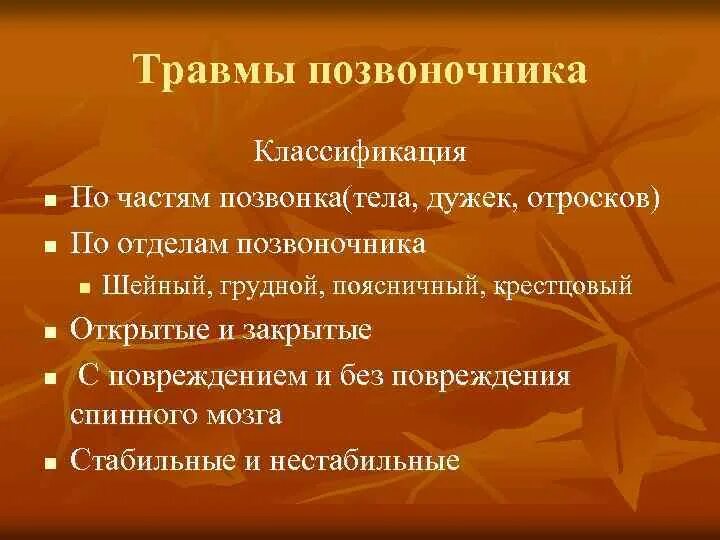 Травмы позвоночника

Классификация

- По частям позвонка(тела, дужек, отросков)
- По отделам позвоночника
  - Шейный, грудной, поясничный, крестцовый
- Открытые и закрытые
- С повреждением и без повреждения спинного мозга
- Стабильные и нестабильные